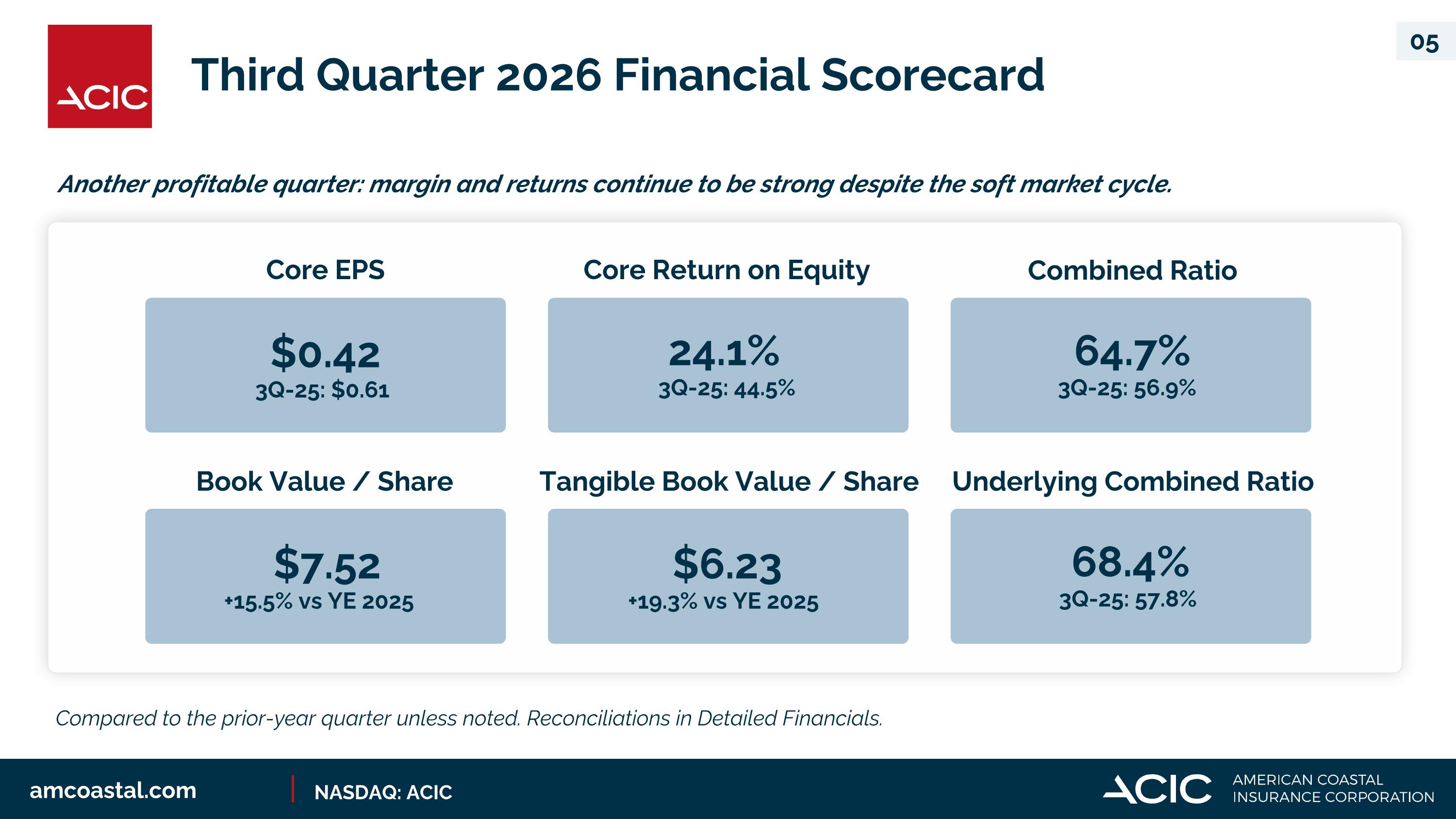 ACIC

Third Quarter 2026 Financial Scorecard

05

Another profitable quarter: margin and returns continue to be strong despite the soft market cycle.

Core EPS

$0.42
3Q-25: $0.61

Core Return on Equity

24.1%
3Q-25: 44.5%

Combined Ratio

64.7%
3Q-25: 56.9%

Book Value / Share

$7.52
+15.5% vs YE 2025

Tangible Book Value / Share

$6.23
+19.3% vs YE 2025

Underlying Combined Ratio

68.4%
3Q-25: 57.8%

Compared to the prior-year quarter unless noted. Reconciliations in Detailed Financials.

amcoastal.com

NASDAQ: ACIC

ACIC
AMERICAN COASTAL
INSURANCE CORPORATION